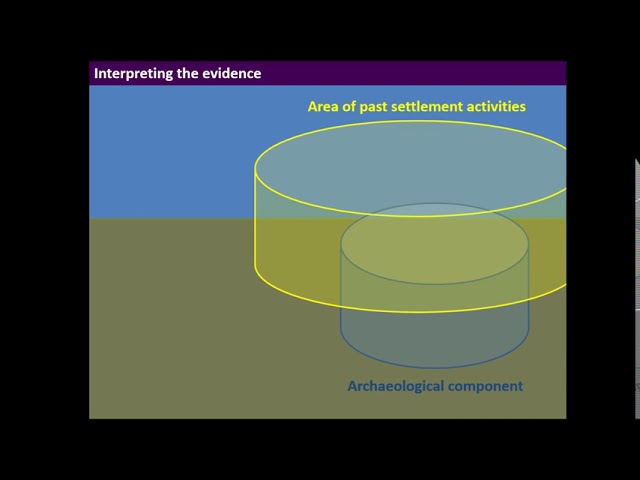 Interpreting the evidence

Area of past settlement activities

Archaeological component